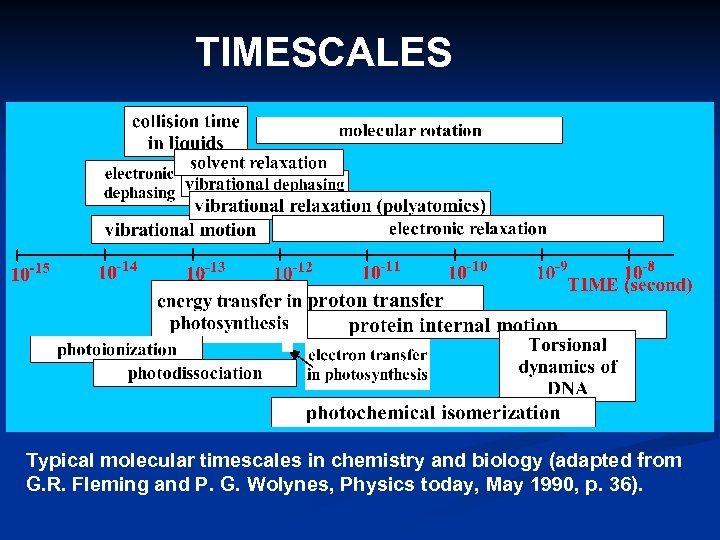 TIMESCALES

collision time in liquids

molecular rotation

solvent relaxation

electronic dephasing

vibrational dephasing

vibrational relaxation (polyatomics)

vibrational motion

electronic relaxation

$10^{-15}$ $10^{-14}$ $10^{-13}$ $10^{-12}$ $10^{-11}$ $10^{-10}$ $10^{-9}$ $10^{-8}$

TIME (second)

energy transfer in photosynthesis

proton transfer

protein internal motion

photoionization

photodissociation

electron transfer in photosynthesis

Torsional dynamics of DNA

photochemical isomerization

Typical molecular timescales in chemistry and biology (adapted from G.R. Fleming and P. G. Wolynes, Physics today, May 1990, p. 36).